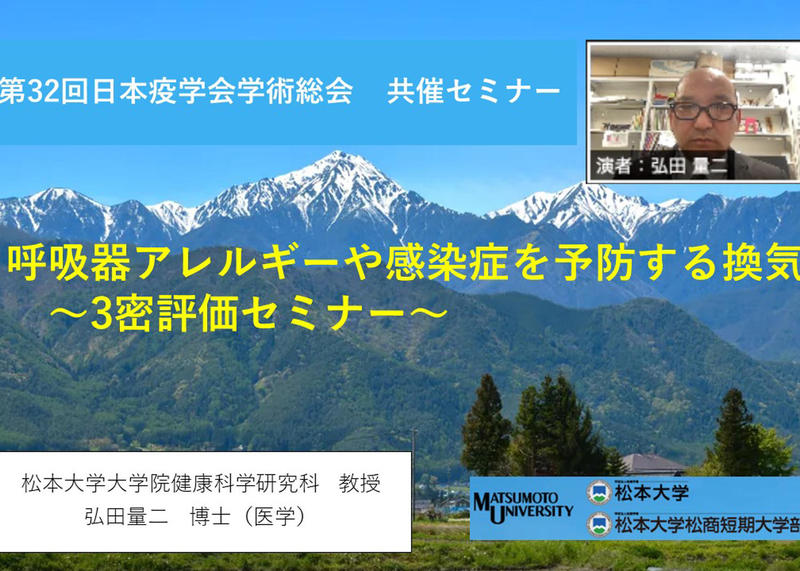 第32回日本疫学会学術総会　共催セミナー

演者：弘田 量二

呼吸器アレルギーや感染症を予防する換気

～3密評価セミナー～

松本大学大学院健康科学研究科　教授
弘田量二　博士（医学）

MATSUMOTO UNIVERSITY

松本大学

松本大学松商短期大学部